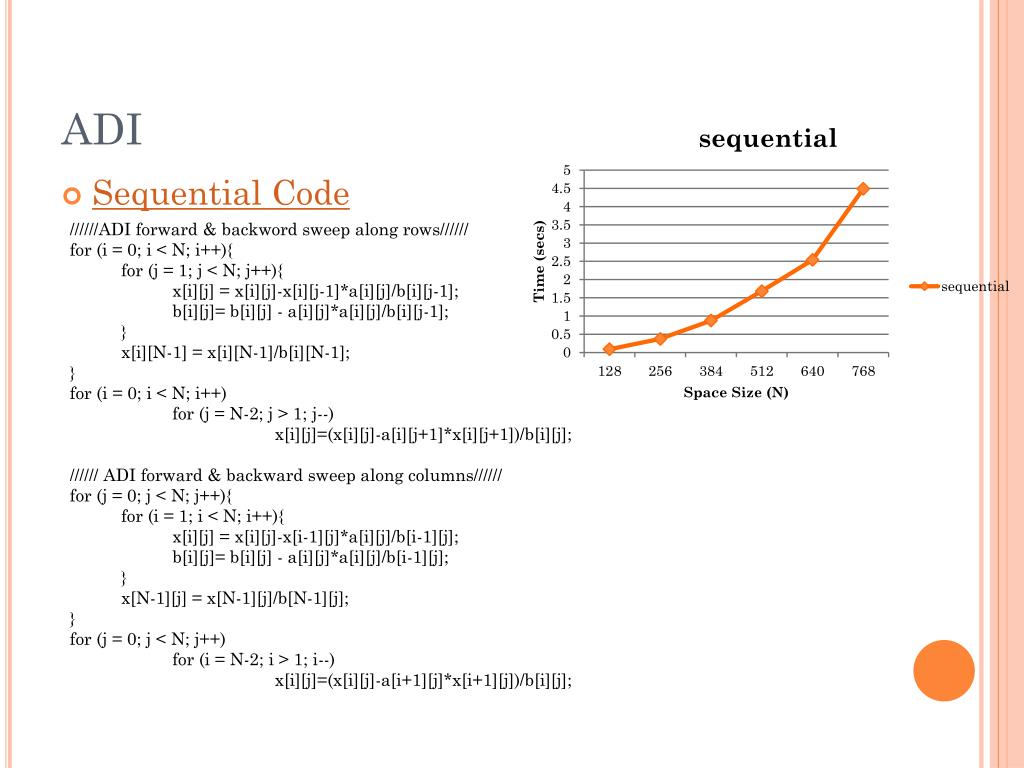 ADI

Sequential Code

//////ADI forward & backword sweep along rows//////
for (i = 0; i < N; i++){
for (j = 1; j < N; j++){
x[i][j] = x[i][j]-x[i][j-1]*a[i][j]/b[i][j-1];
b[i][j]= b[i][j] - a[i][j]*a[i][j]/b[i][j-1];
}
x[i][N-1] = x[i][N-1]/b[i][N-1];
}
for (i = 0; i < N; i++)
for (j = N-2; j > 1; j--)
x[i][j]=(x[i][j]-a[i][j+1]*x[i][j+1])/b[i][j];

////// ADI forward & backward sweep along columns//////
for (j = 0; j < N; j++){
for (i = 1; i < N; i++){
x[i][j] = x[i][j]-x[i-1][j]*a[i][j]/b[i-1][j];
b[i][j]= b[i][j] - a[i][j]*a[i][j]/b[i-1][j];
}
x[N-1][j] = x[N-1][j]/b[N-1][j];
}
for (j = 0; j < N; j++)
for (i = N-2; i > 1; i--)
x[i][j]=(x[i][j]-a[i+1][j]*x[i+1][j])/b[i][j];

sequential

Time (secs)
5
4.5
4
3.5
3
2.5
2
1.5
1
0.5
0
128 256 384 512 640 768
Space Size (N)
sequential